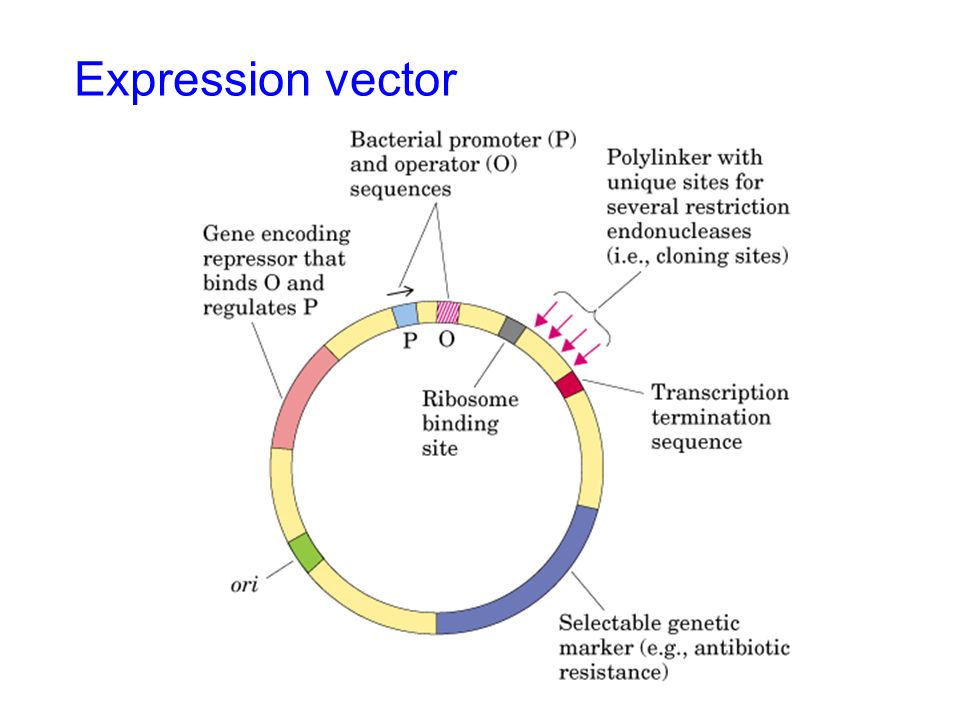 Expression vector

Bacterial promoter (P) and operator (O) sequences

Polylinker with unique sites for several restriction endonucleases (i.e., cloning sites)

Gene encoding repressor that binds O and regulates P

P O

Ribosome binding site

Transcription termination sequence

ori

Selectable genetic marker (e.g., antibiotic resistance)